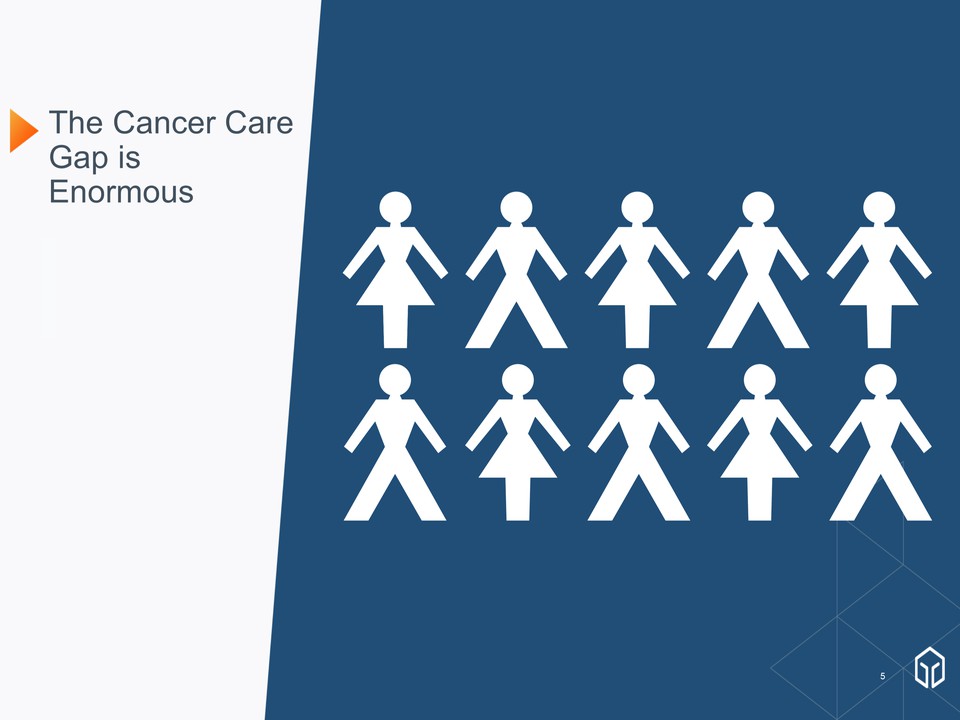 The Cancer Care Gap is Enormous

5